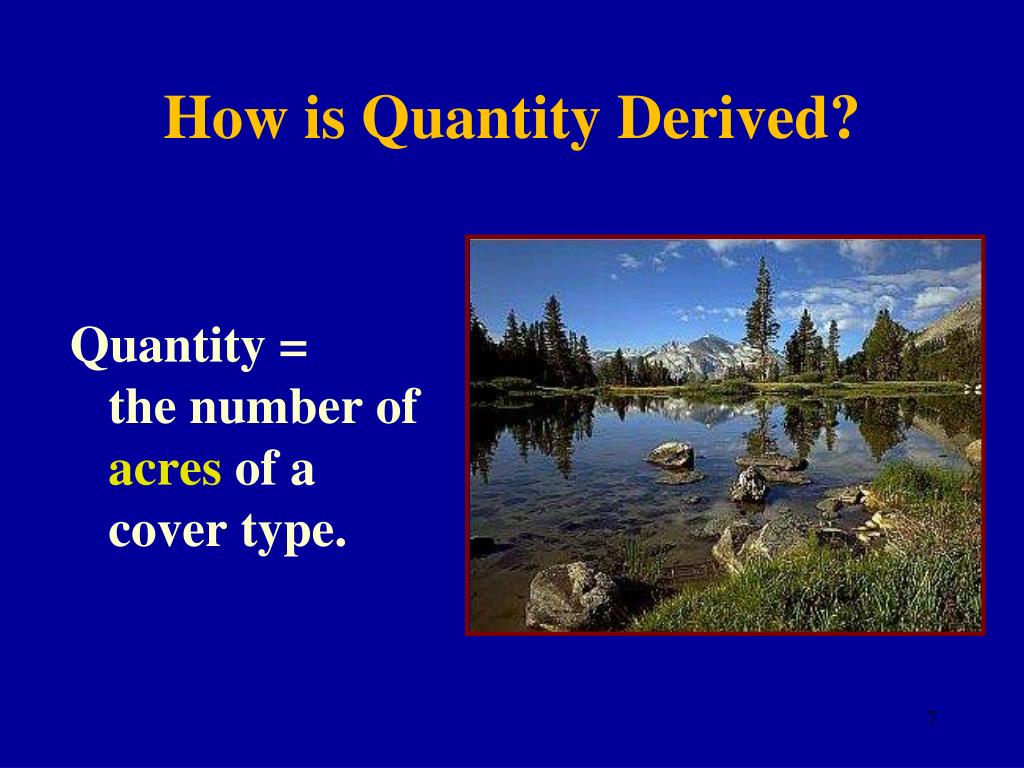 How is Quantity Derived?

Quantity =
the number of acres of a cover type.

7